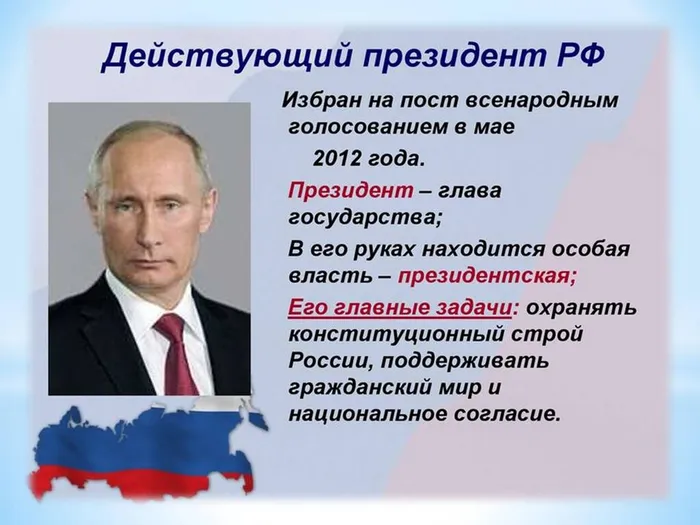 Действующий президент РФ

Избран на пост всенародным голосованием в мае 2012 года.

Президент – глава государства;

В его руках находится особая власть – президентская;

Его главные задачи: охранять конституционный строй России, поддерживать гражданский мир и национальное согласие.